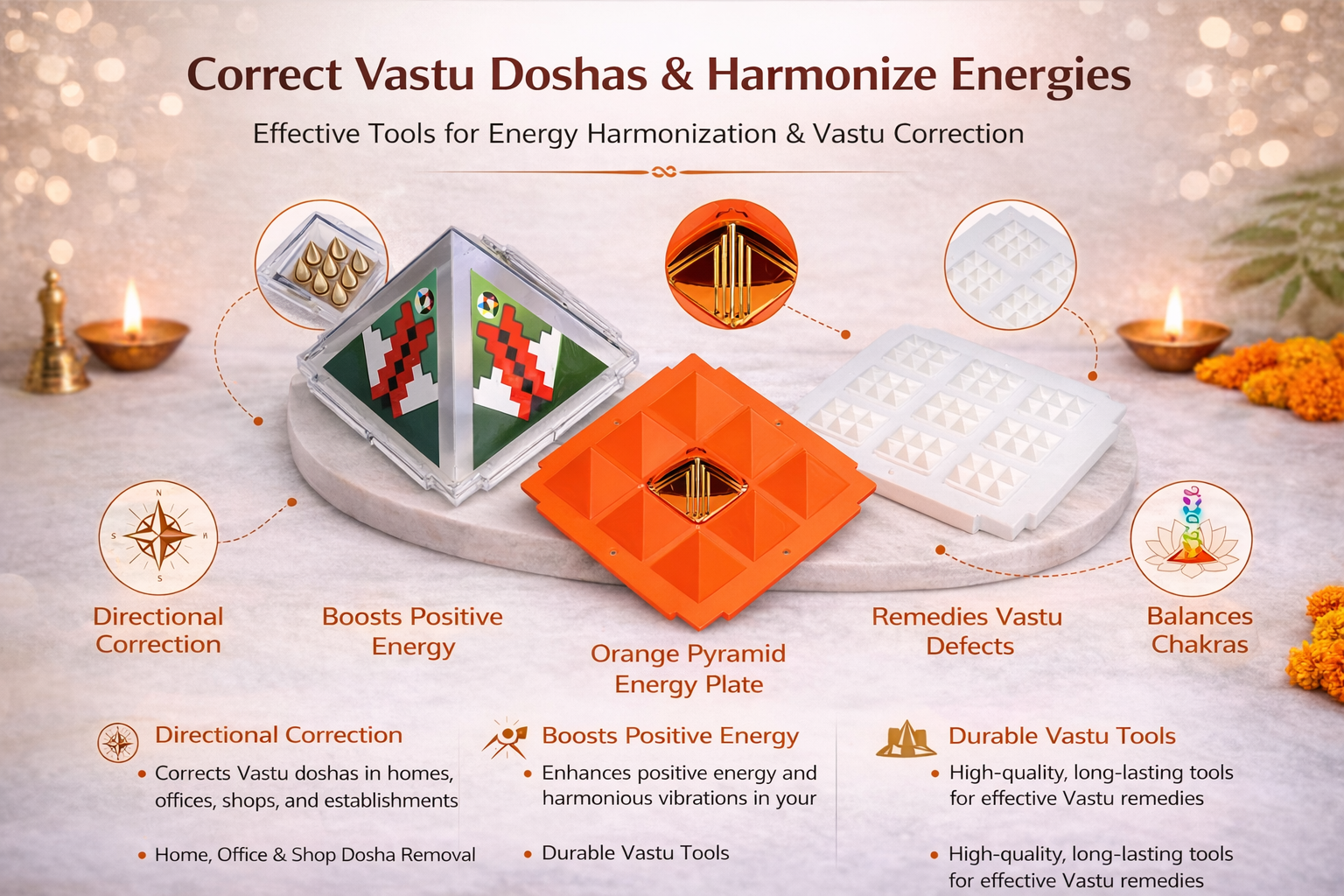 Correct Vastu Doshas & Harmonize Energies

Effective Tools for Energy Harmonization & Vastu Correction

N
S
S
N

Directional Correction

Boosts Positive Energy

Orange Pyramid Energy Plate

Remedies Vastu Defects

Balances Chakras

Directional Correction
• Corrects Vastu doshas in homes, offices, shops, and establishments

• Home, Office & Shop Dosha Removal

Boosts Positive Energy
• Enhances positive energy and harmonious vibrations in your

• Durable Vastu Tools

Durable Vastu Tools
• High-quality, long-lasting tools for effective Vastu remedies

• High-quality, long-lasting tools for effective Vastu remedies